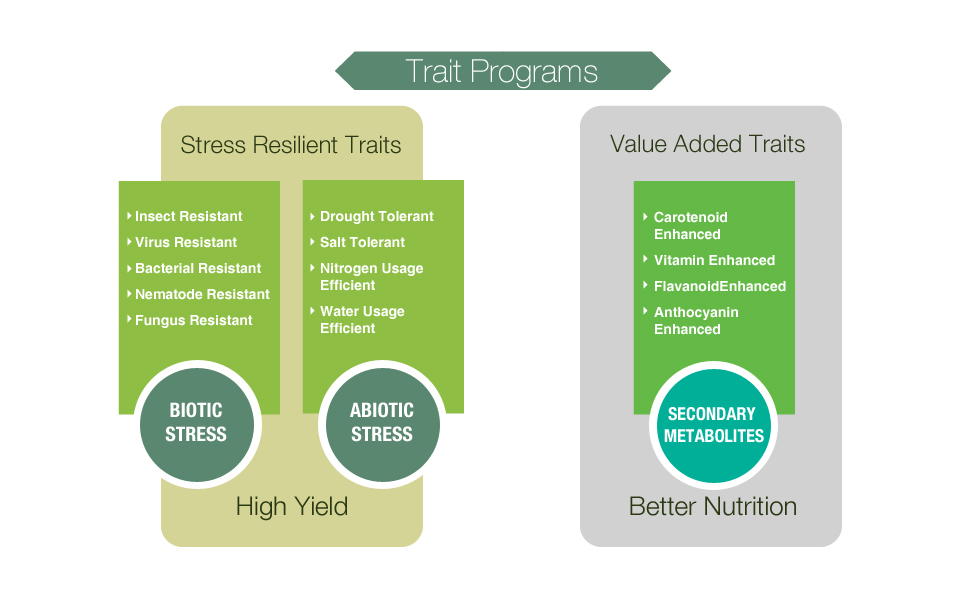 Trait Programs

Stress Resilient Traits

Insect Resistant
Virus Resistant
Bacterial Resistant
Nematode Resistant
Fungus Resistant

BIOTIC STRESS

Drought Tolerant
Salt Tolerant
Nitrogen Usage Efficient
Water Usage Efficient

ABIOTIC STRESS

High Yield

Value Added Traits

Carotenoid Enhanced
Vitamin Enhanced
FlavanoidEnhanced
Anthocyanin Enhanced

SECONDARY METABOLITES

Better Nutrition